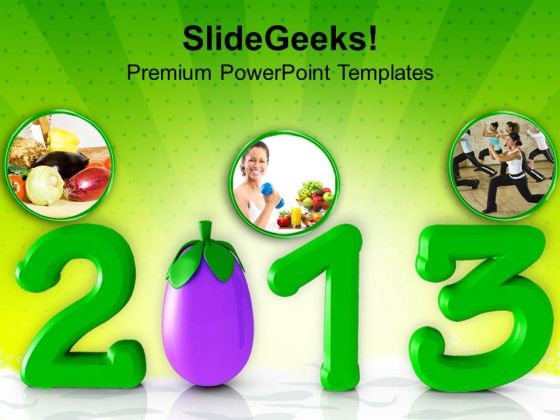 SlideGeeks!
Premium PowerPoint Templates

2 13